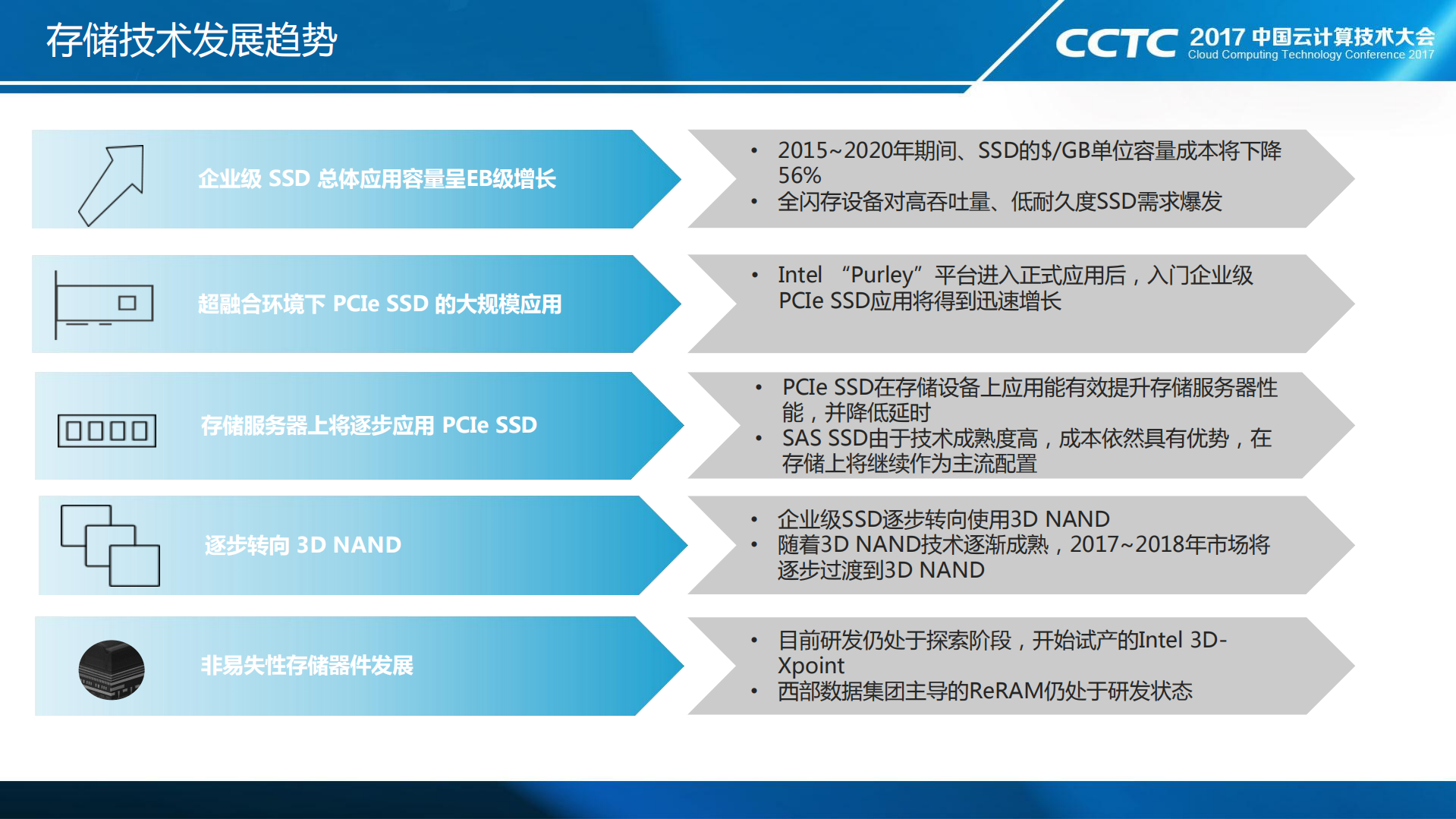 存储技术发展趋势

CCTC 2017 中国云计算技术大会
Cloud Computing Technology Conference 2017

企业级 SSD 总体应用容量呈EB级增长

• 2015~2020年期间、SSD的$/GB单位容量成本将下降56%
• 全闪存设备对高吞吐量、低耐久度SSD需求爆发

超融合环境下 PCIe SSD 的大规模应用

• Intel “Purley”平台进入正式应用后，入门企业级PCIe SSD应用将得到迅速增长

存储服务器上将逐步应用 PCIe SSD

• PCIe SSD在存储设备上应用能有效提升存储服务器性能，并降低延时
• SAS SSD由于技术成熟度高，成本依然具有优势，在存储上将继续作为主流配置

逐步转向 3D NAND

• 企业级SSD逐步转向使用3D NAND
• 随着3D NAND技术逐渐成熟，2017~2018年市场将逐步过渡到3D NAND

非易失性存储器件发展

• 目前研发仍处于探索阶段，开始试产的Intel 3D-Xpoint
• 西部数据集团主导的ReRAM仍处于研发状态